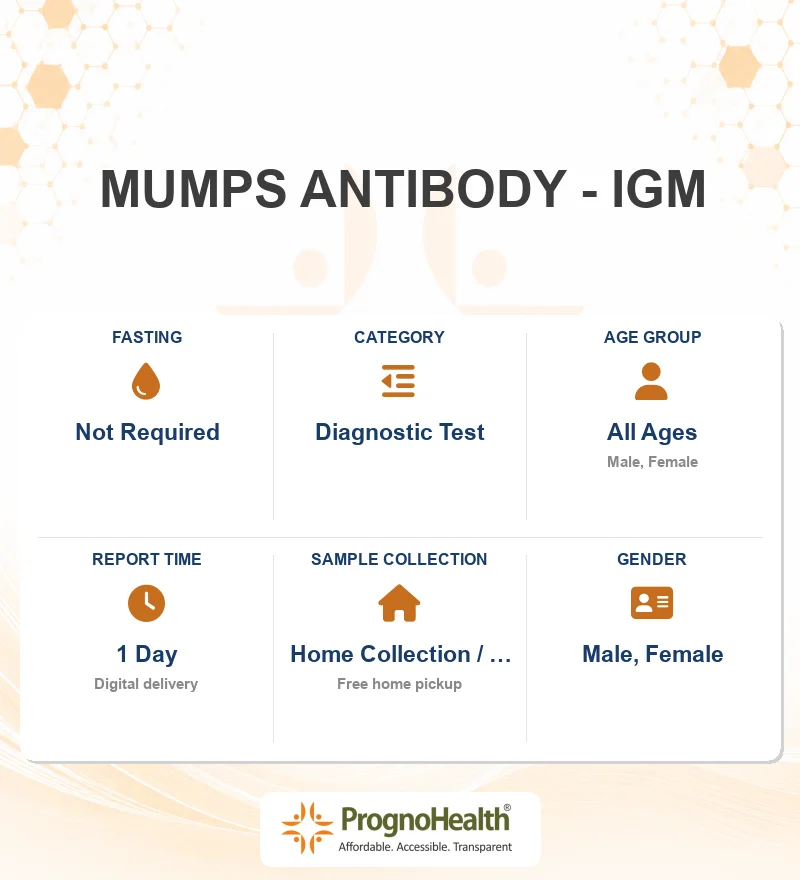 MUMPS ANTIBODY - IGM

FASTING
Not Required

CATEGORY
Diagnostic Test

AGE GROUP
All Ages
Male, Female

REPORT TIME
1 Day
Digital delivery

SAMPLE COLLECTION
Home Collection / …
Free home pickup

GENDER
Male, Female

PrognoHealth®
Affordable. Accessible. Transparent